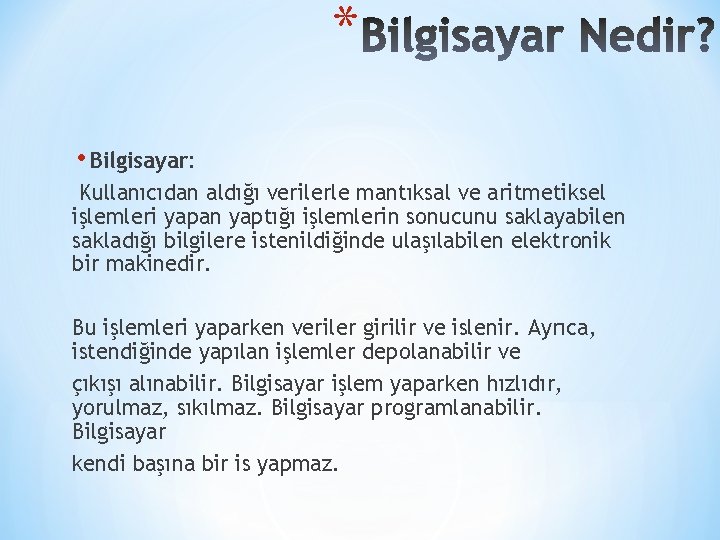 *Bilgisayar Nedir?

• Bilgisayar:

Kullanıcıdan aldığı verilerle mantıksal ve aritmetiksel işlemleri yapan yaptığı işlemlerin sonucunu saklayabilen sakladığı bilgilere istenildiğinde ulaşılabilen elektronik bir makinedir.

Bu işlemleri yaparken veriler girilir ve islenir. Ayrıca, istendiğinde yapılan işlemler depolanabilir ve

çıkışı alınabilir. Bilgisayar işlem yaparken hızlıdır, yorulmaz, sıkılmaz. Bilgisayar programlanabilir. Bilgisayar

kendi başına bir is yapmaz.